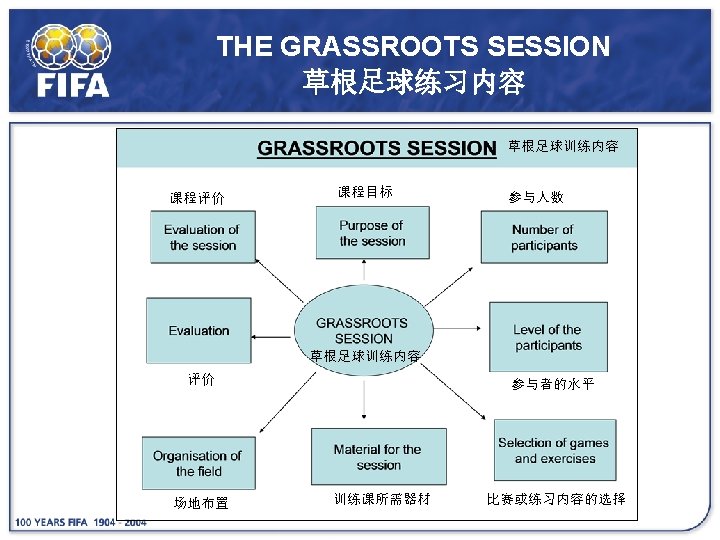 FIFA

THE GRASSROOTS SESSION
草根足球练习内容

GRASSROOTS SESSION 草根足球训练内容

课程评价
Evaluation of the session

课程目标
Purpose of the session

参与人数
Number of participants

Evaluation
评价

GRASSROOTS SESSION
草根足球训练内容

Level of the participants
参与者的水平

Organisation of the field
场地布置

Material for the session
训练课所需器材

Selection of games and exercises
比赛或练习内容的选择

100 YEARS FIFA 1904 - 2004